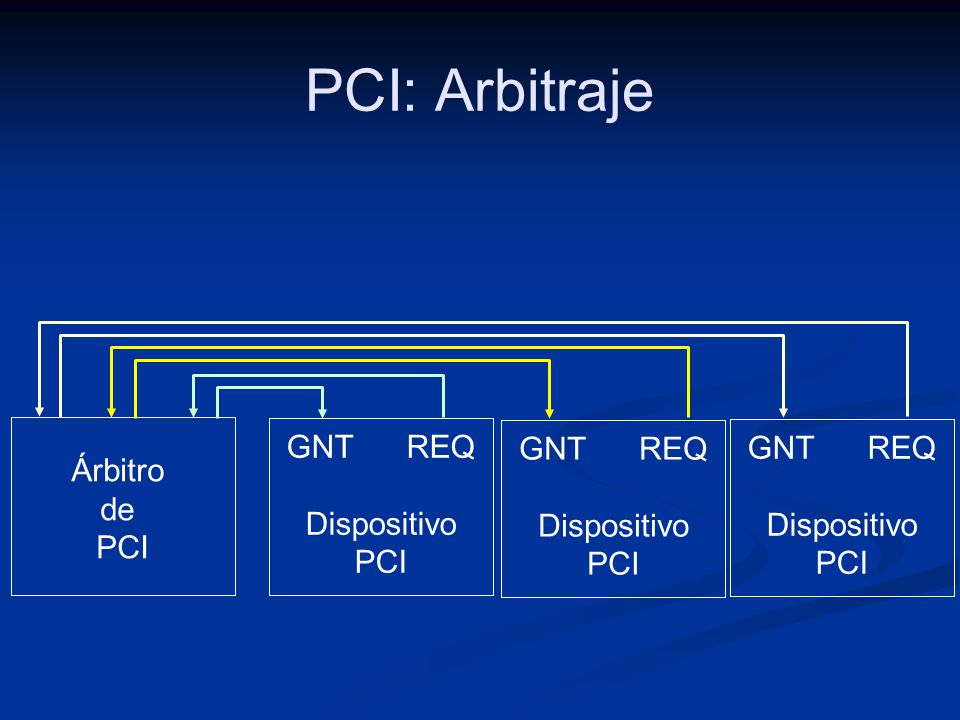 PCI: Arbitraje

Árbitro de PCI

GNT REQ

Dispositivo PCI

GNT REQ

Dispositivo PCI

GNT REQ

Dispositivo PCI